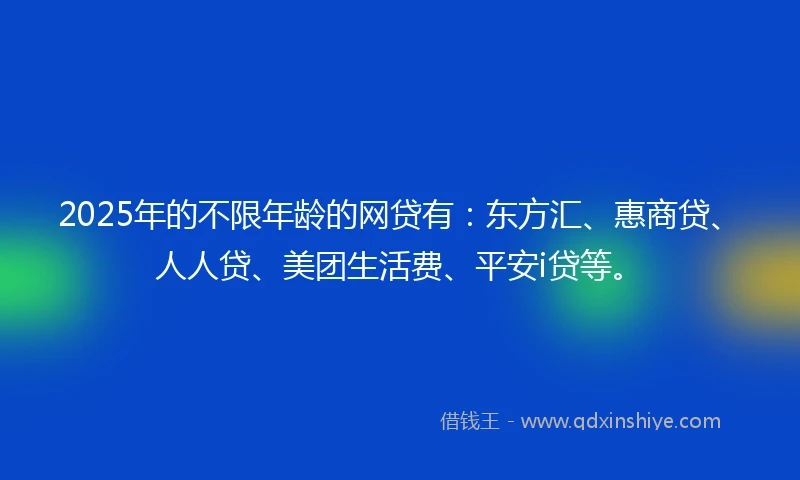 2025年的不限年龄的网贷有：东方汇、惠商贷、人人贷、美团生活费、平安i贷等。

借钱王 - www.qdxinshiye.com